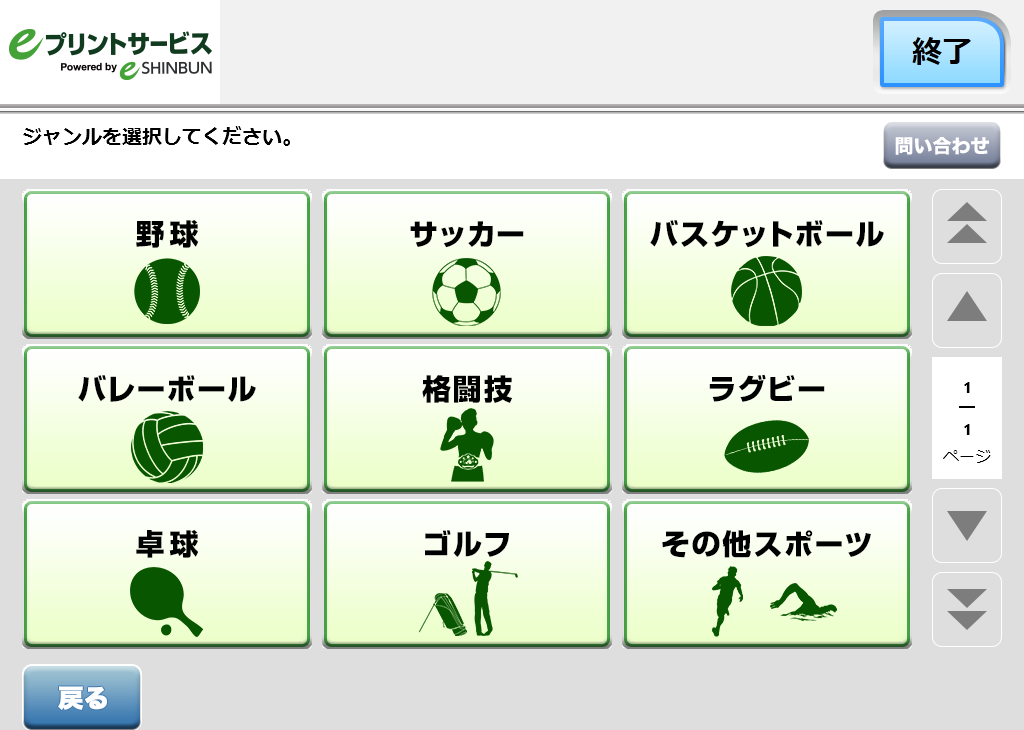 eプリントサービス
Powered by e SHINBUN

終了

ジャンルを選択してください。

問い合わせ

野球

サッカー

バスケットボール

バレーボール

格闘技

ラグビー

卓球

ゴルフ

その他スポーツ

1
—
1
ページ

戻る